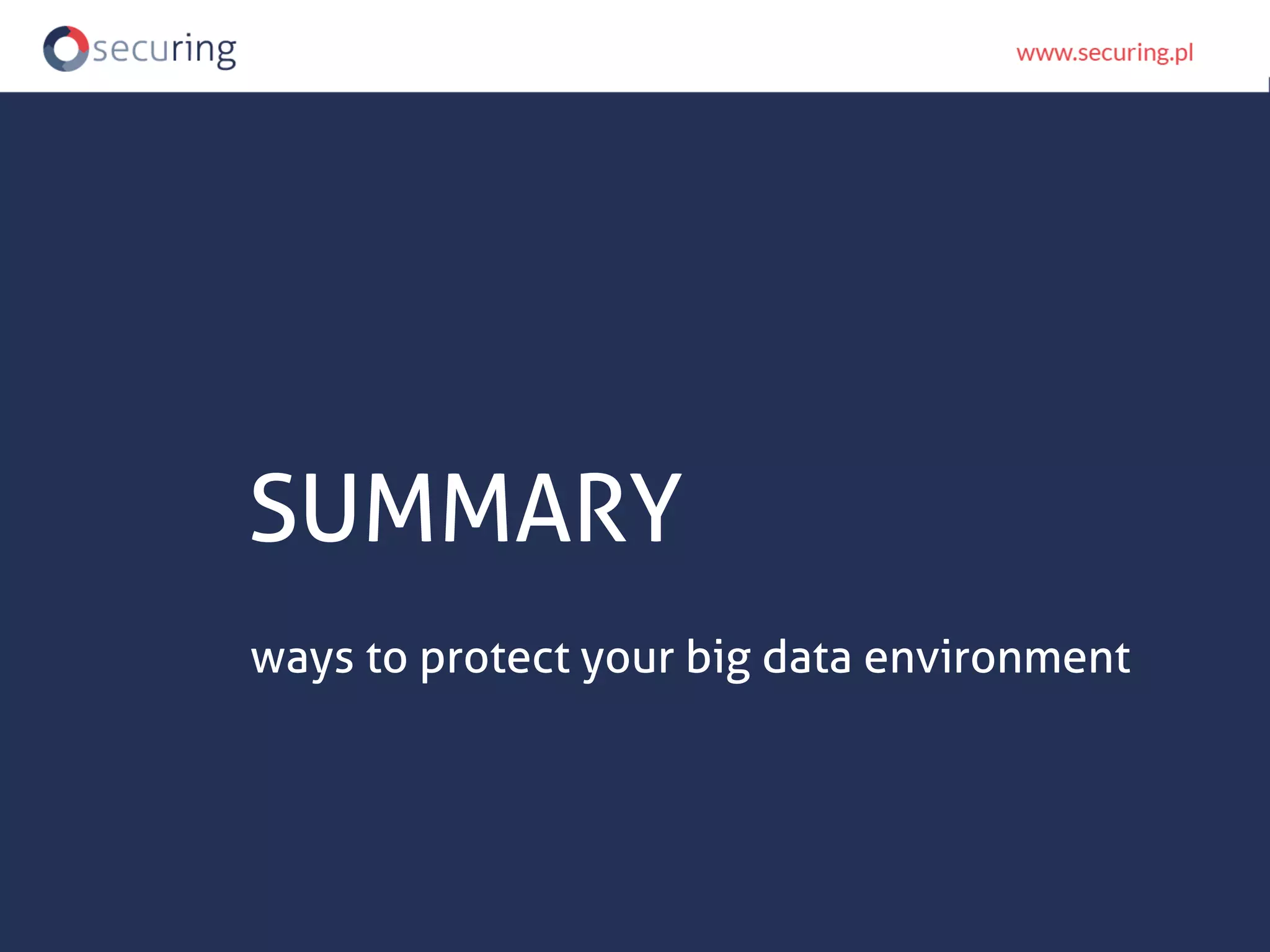 securing

www.securing.pl

SUMMARY

ways to protect your big data environment